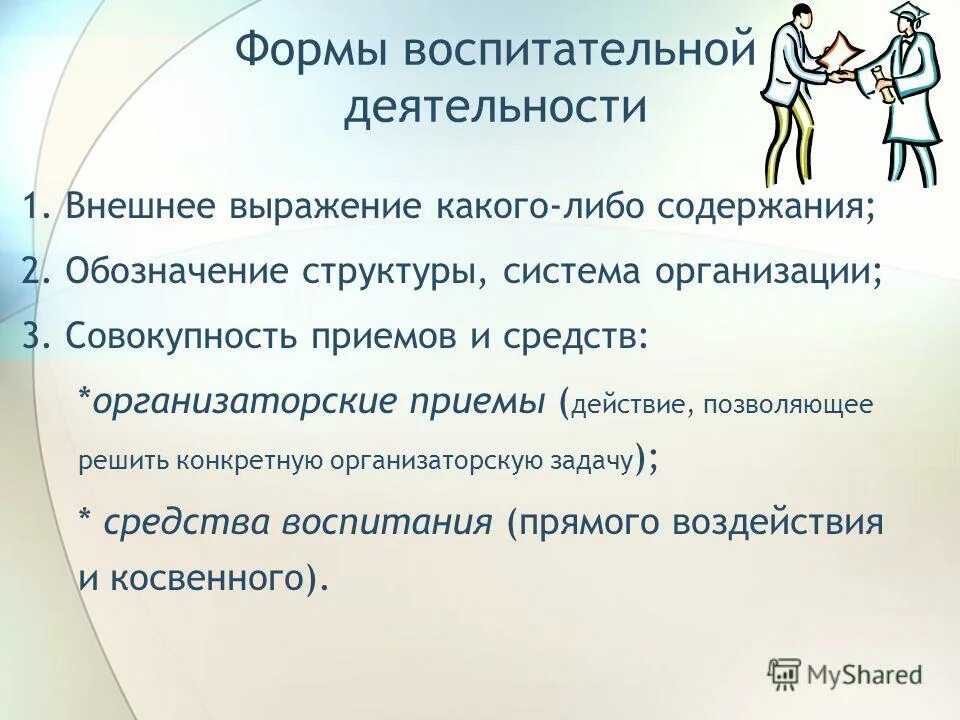 Формы воспитательной деятельности

1. Внешнее выражение какого-либо содержания;

2. Обозначение структуры, система организации;

3. Совокупность приемов и средств:

*организаторские приемы (действие, позволяющее решить конкретную организаторскую задачу);

* средства воспитания (прямого воздействия и косвенного).

MyShared